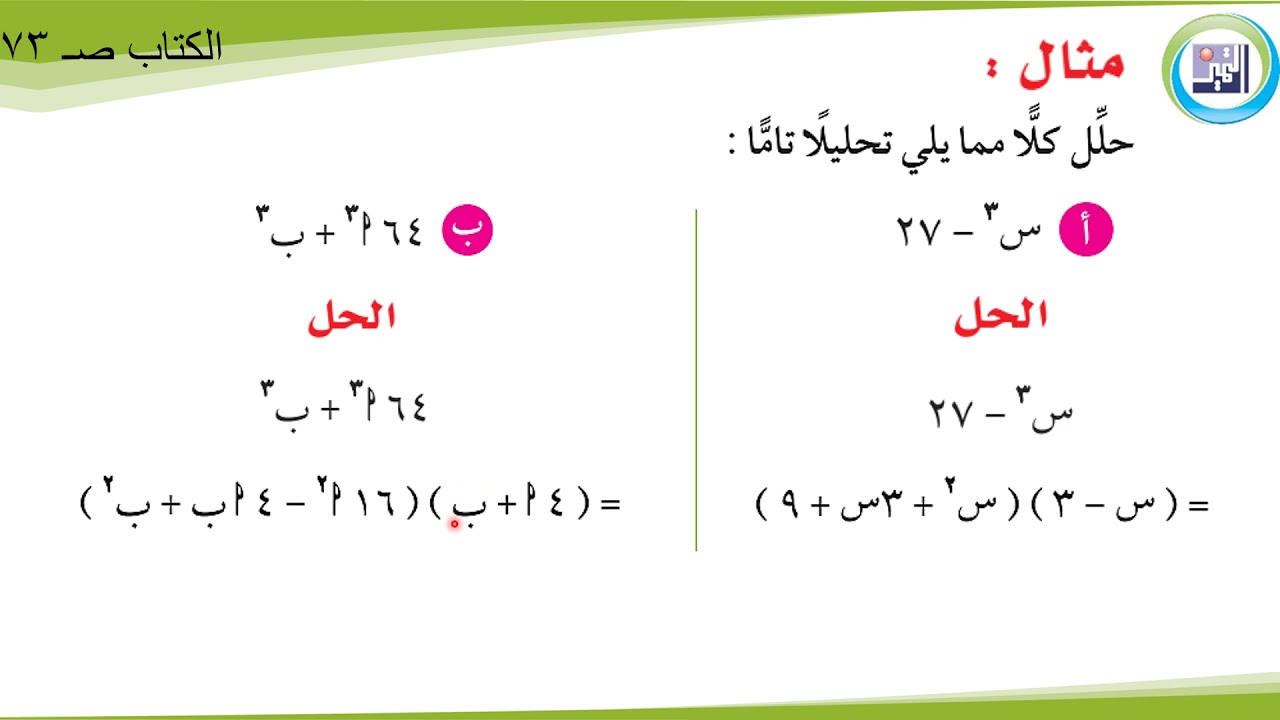 الكتاب صـ ٧٣

مثال :

حلِّل كلًّا مما يلي تحليلًا تامًّا :

أ $س^٣ - ٢٧$

الحل

$س^٣ - ٢٧$

$= (س - ٣)(س^٢ + ٣س + ٩)$

ب $٦٤ ﺃ^٣ + ب^٣$

الحل

$٦٤ ﺃ^٣ + ب^٣$

$= (٤ ﺃ + ب)(١٦ ﺃ^٢ - ٤ ﺃ ب + ب^٢)$